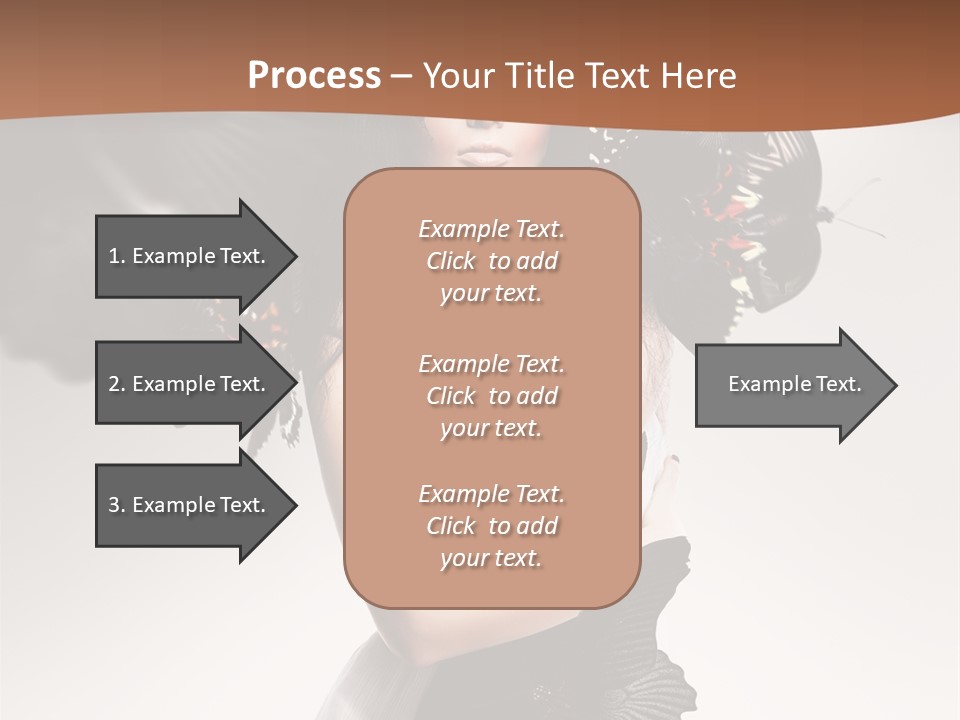 Process – Your Title Text Here

1. Example Text.

2. Example Text.

3. Example Text.

Example Text. Click to add your text.

Example Text. Click to add your text.

Example Text. Click to add your text.

Example Text.